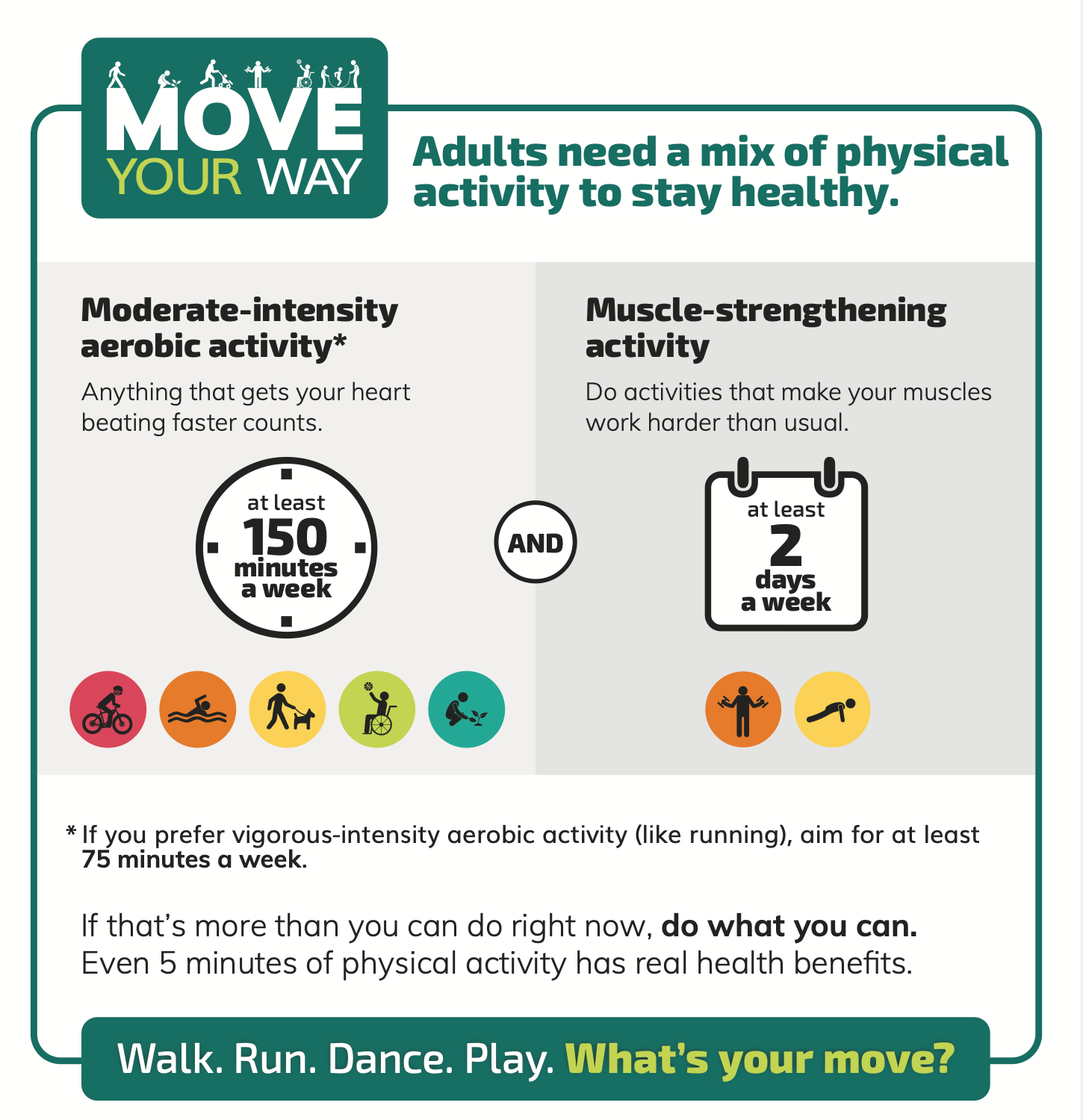 MOVE YOUR WAY

Adults need a mix of physical activity to stay healthy.

Moderate-intensity aerobic activity*

Anything that gets your heart beating faster counts.

at least 150 minutes a week

AND

Muscle-strengthening activity

Do activities that make your muscles work harder than usual.

at least 2 days a week

* If you prefer vigorous-intensity aerobic activity (like running), aim for at least 75 minutes a week.

If that's more than you can do right now, do what you can. Even 5 minutes of physical activity has real health benefits.

Walk. Run. Dance. Play. What's your move?